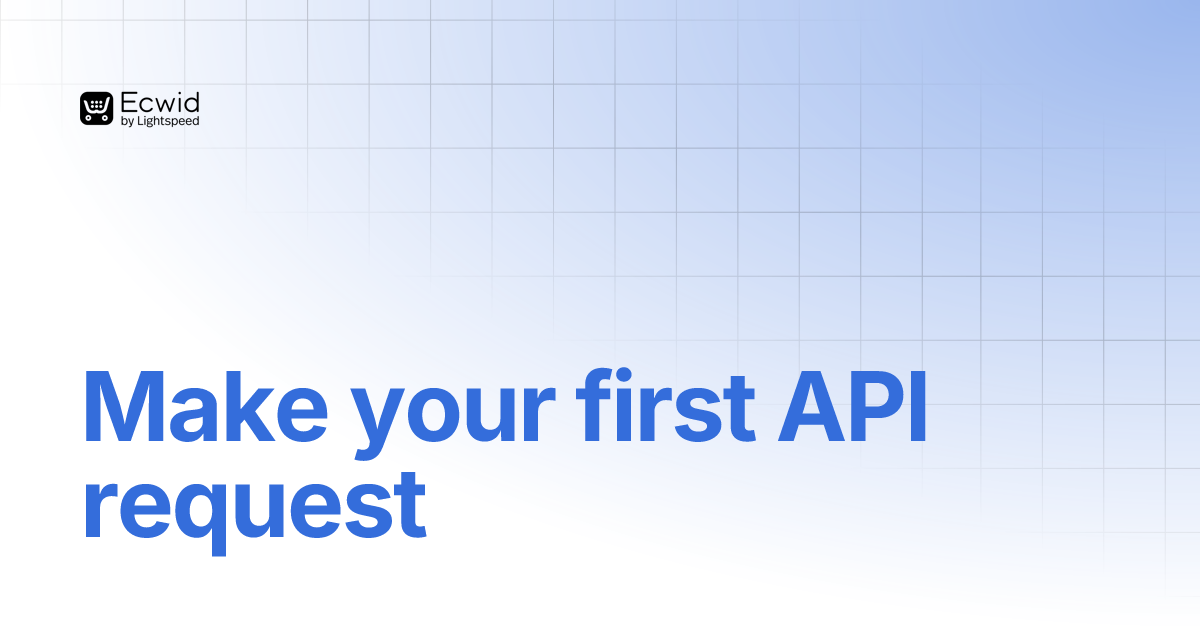 Ecwid
by Lightspeed

Make your first API request